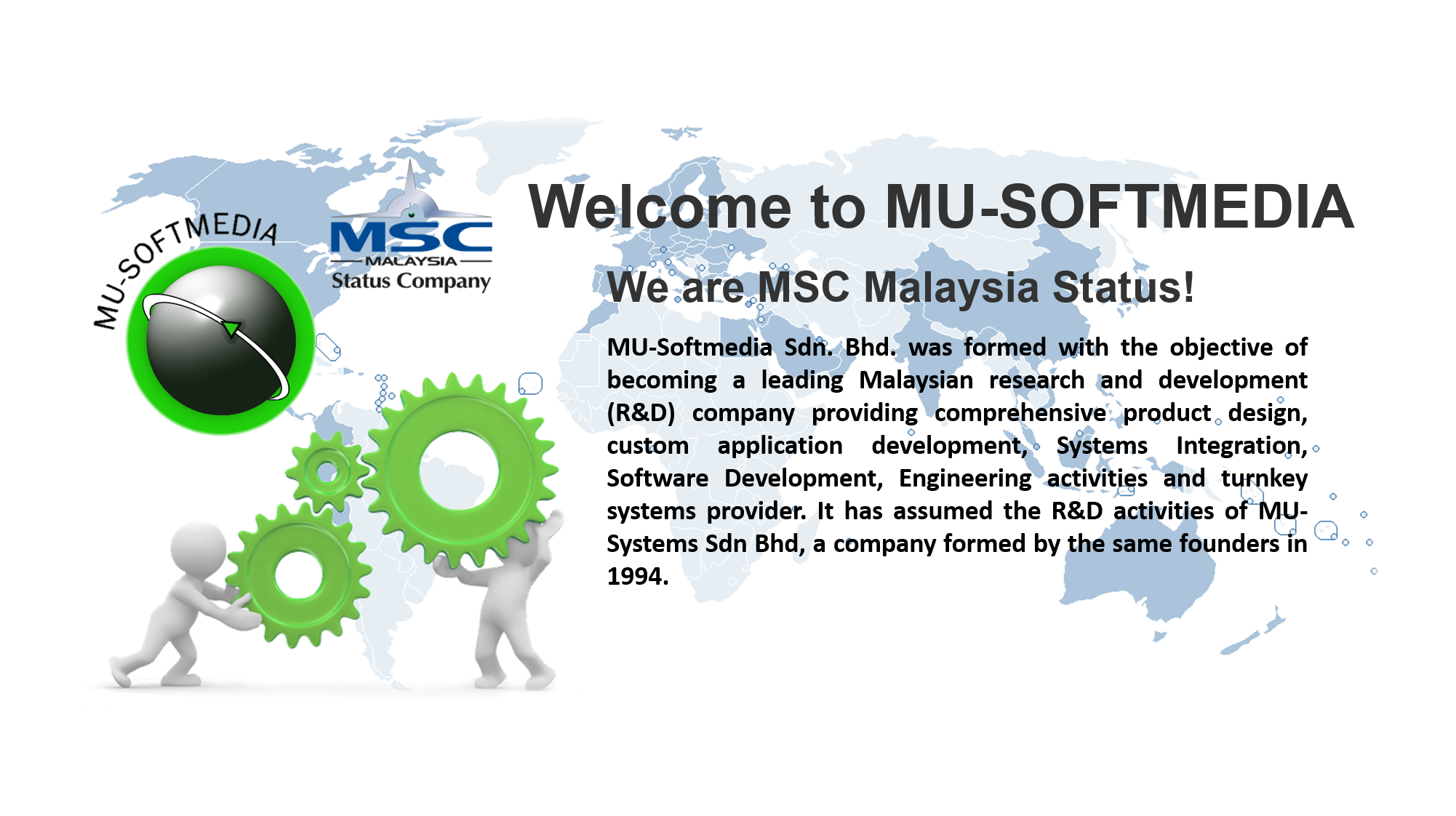 MU-SOFTMEDIA

MSC
MALAYSIA
Status Company

Welcome to MU-SOFTMEDIA

We are MSC Malaysia Status!

MU-Softmedia Sdn. Bhd. was formed with the objective of becoming a leading Malaysian research and development (R&D) company providing comprehensive product design, custom application development, Systems Integration, Software Development, Engineering activities and turnkey systems provider. It has assumed the R&D activities of MU-Systems Sdn Bhd, a company formed by the same founders in 1994.